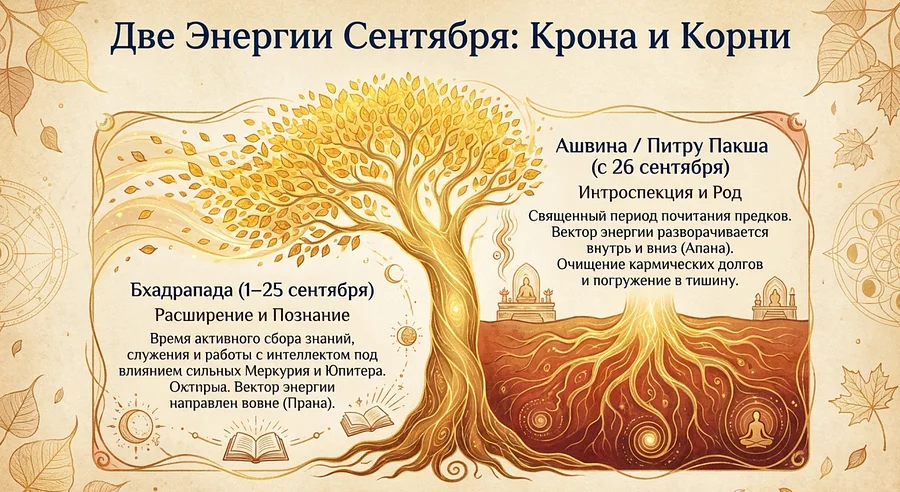 Две Энергии Сентября: Крона и Корни

Бхадрапада (1–25 сентября)
Расширение и Познание
Время активного сбора знаний, служения и работы с интеллектом под влиянием сильных Меркурия и Юпитера. Охтпрыа. Вектор энергии направлен вовне (Прана).

Ашвина / Питру Пакша
(с 26 сентября)
Интроспекция и Род
Священный период почитания предков. Вектор энергии разворачивается внутрь и вниз (Апана). Очищение кармических долгов и погружение в тишину.